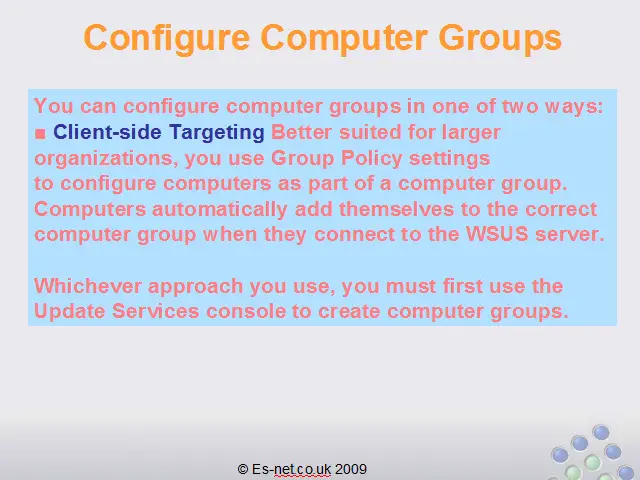 Configure Computer Groups

You can configure computer groups in one of two ways:
■ Client-side Targeting Better suited for larger organizations, you use Group Policy settings to configure computers as part of a computer group. Computers automatically add themselves to the correct computer group when they connect to the WSUS server.

Whichever approach you use, you must first use the Update Services console to create computer groups.

© Es-net.co.uk 2009